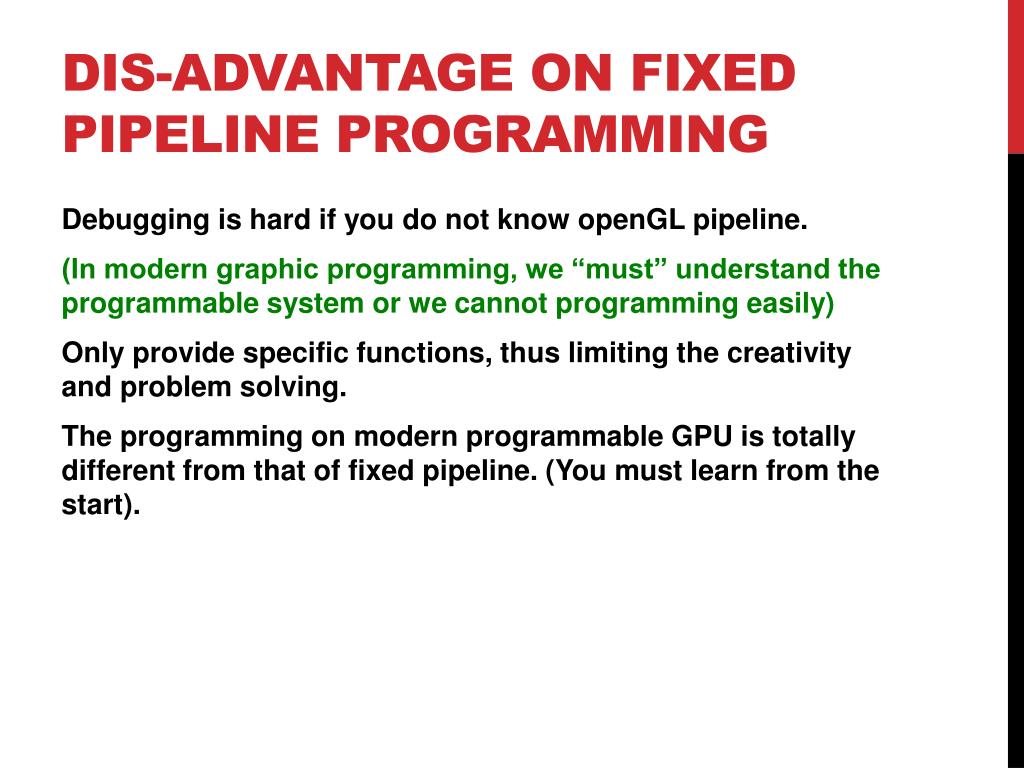 DIS-ADVANTAGE ON FIXED PIPELINE PROGRAMMING

Debugging is hard if you do not know openGL pipeline.

(In modern graphic programming, we “must” understand the programmable system or we cannot programming easily)

Only provide specific functions, thus limiting the creativity and problem solving.

The programming on modern programmable GPU is totally different from that of fixed pipeline. (You must learn from the start).